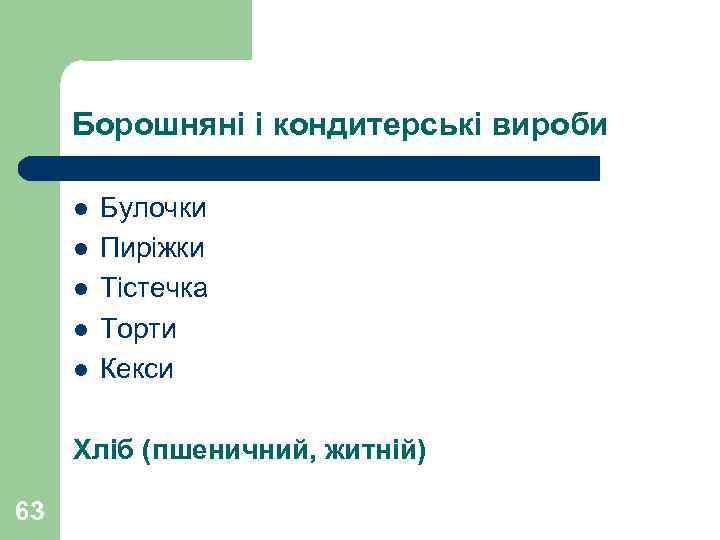 Борошняні і кондитерські вироби

- Булочки
- Пиріжки
- Тістечка
- Торти
- Кекси

Хліб (пшеничний, житній)

63